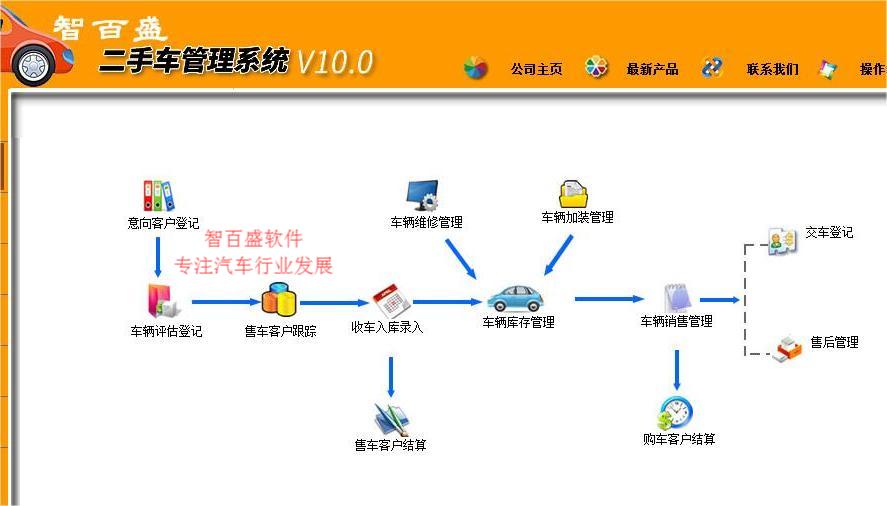 智百盛
二手车管理系统 V10.0

公司主页 最新产品 联系我们 操作

意向客户登记

智百盛软件
专注汽车行业发展

车辆维修管理

车辆加装管理

交车登记

车辆评估登记

售车客户跟踪

收车入库录入

车辆库存管理

车辆销售管理

售后管理

售车客户结算

购车客户结算